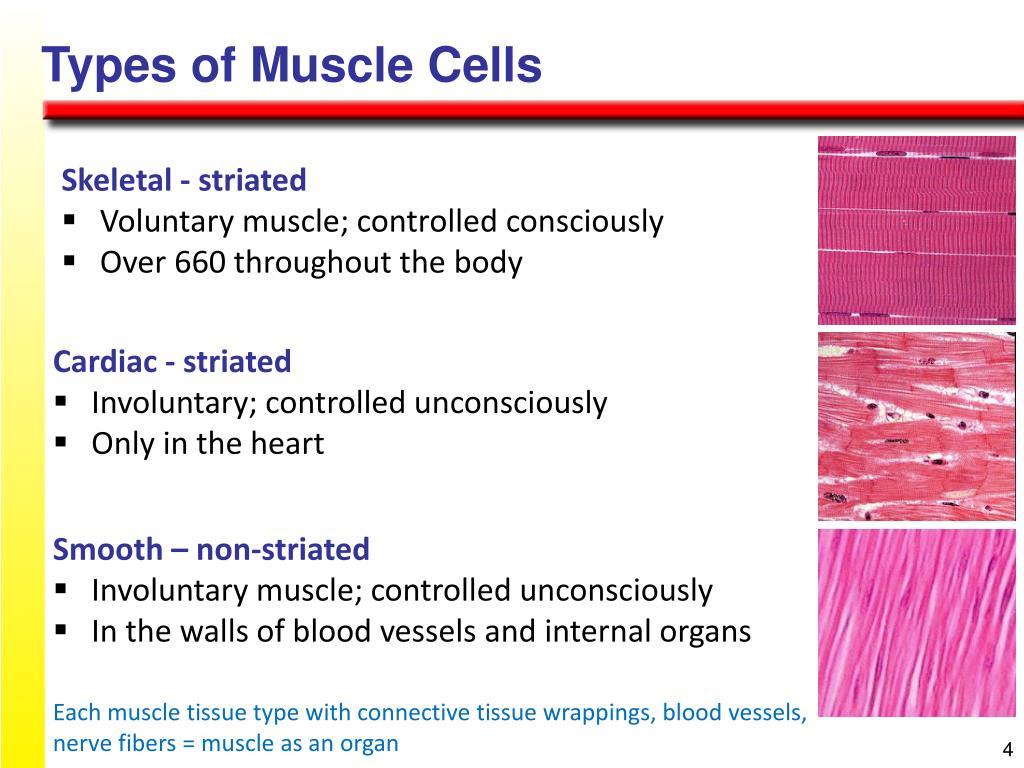 Types of Muscle Cells

Skeletal - striated
▪ Voluntary muscle; controlled consciously
▪ Over 660 throughout the body

Cardiac - striated
▪ Involuntary; controlled unconsciously
▪ Only in the heart

Smooth – non-striated
▪ Involuntary muscle; controlled unconsciously
▪ In the walls of blood vessels and internal organs

Each muscle tissue type with connective tissue wrappings, blood vessels, nerve fibers = muscle as an organ

4